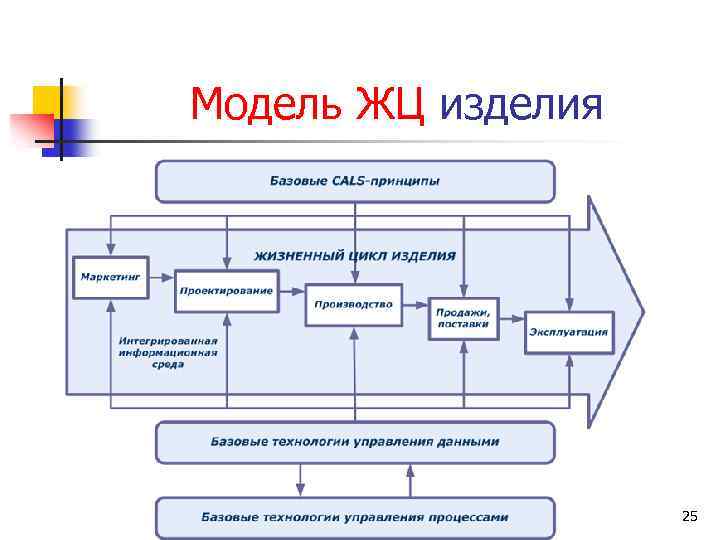 Модель ЖЦ изделия

Базовые CALS-принципы

ЖИЗНЕННЫЙ ЦИКЛ ИЗДЕЛИЯ

Маркетинг

Проектирование

Производство

Продажи, поставки

Эксплуатация

Интегрированная информационная среда

Базовые технологии управления данными

Базовые технологии управления процессами

25